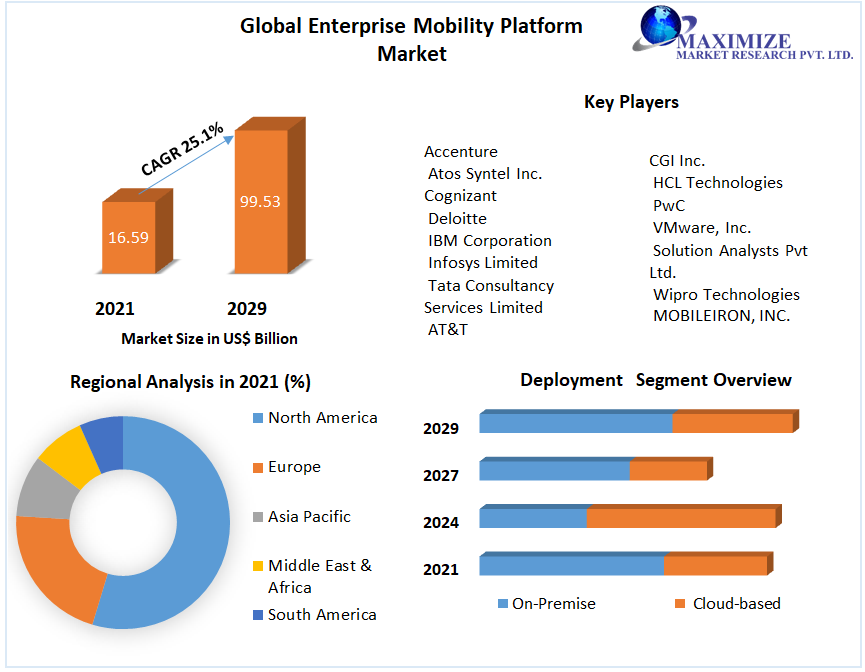 Global Enterprise Mobility Platform Market

MAXIMIZE
MARKET RESEARCH PVT. LTD.

CAGR 25.1%

16.59

99.53

2021

2029

Market Size in US$ Billion

Key Players

Accenture
Atos Syntel Inc.
Cognizant
Deloitte
IBM Corporation
Infosys Limited
Tata Consultancy Services Limited
AT&T

CGI Inc.
HCL Technologies
PwC
VMware, Inc.
Solution Analysts Pvt Ltd.
Wipro Technologies
MOBILEIRON, INC.

Regional Analysis in 2021 (%)

North America
Europe
Asia Pacific
Middle East & Africa
South America

Deployment Segment Overview

2029
2027
2024
2021

On-Premise
Cloud-based